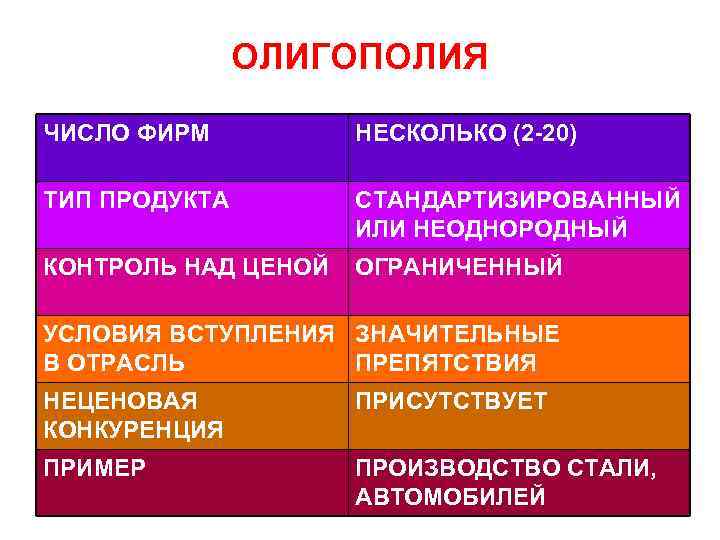 ОЛИГОПОЛИЯ

| ЧИСЛО ФИРМ | НЕСКОЛЬКО (2-20) |
|---|---|
| ТИП ПРОДУКТА | СТАНДАРТИЗИРОВАННЫЙ ИЛИ НЕОДНОРОДНЫЙ |
| КОНТРОЛЬ НАД ЦЕНОЙ | ОГРАНИЧЕННЫЙ |
| УСЛОВИЯ ВСТУПЛЕНИЯ В ОТРАСЛЬ | ЗНАЧИТЕЛЬНЫЕ ПРЕПЯТСТВИЯ |
| НЕЦЕНОВАЯ КОНКУРЕНЦИЯ | ПРИСУТСТВУЕТ |
| ПРИМЕР | ПРОИЗВОДСТВО СТАЛИ, АВТОМОБИЛЕЙ |